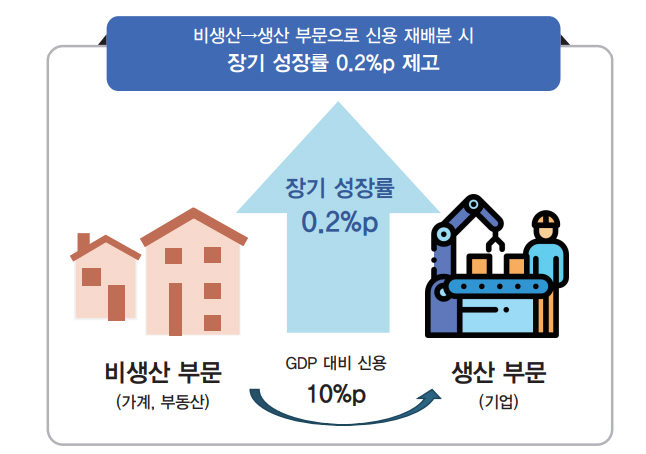 비생산→생산 부문으로 신용 재배분 시
장기 성장률 0.2%p 제고

장기 성장률
0.2%p

비생산 부문
(가계, 부동산)

GDP 대비 신용
10%p

생산 부문
(기업)